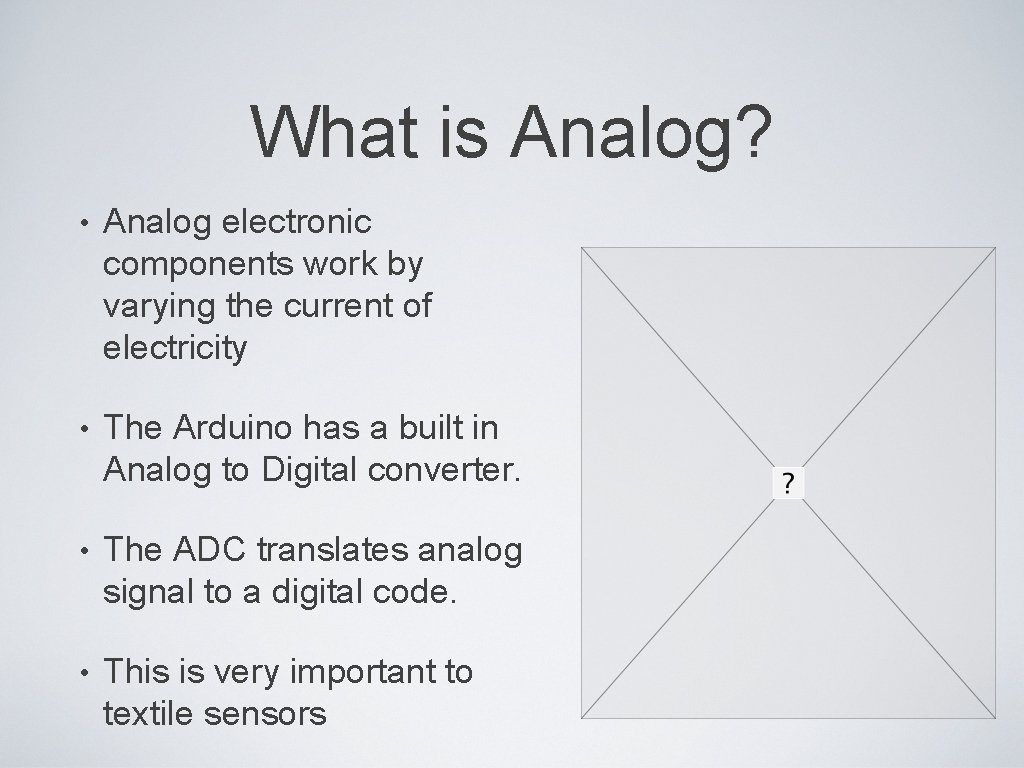 What is Analog?

• Analog electronic components work by varying the current of electricity

• The Arduino has a built in Analog to Digital converter.

• The ADC translates analog signal to a digital code.

• This is very important to textile sensors

?